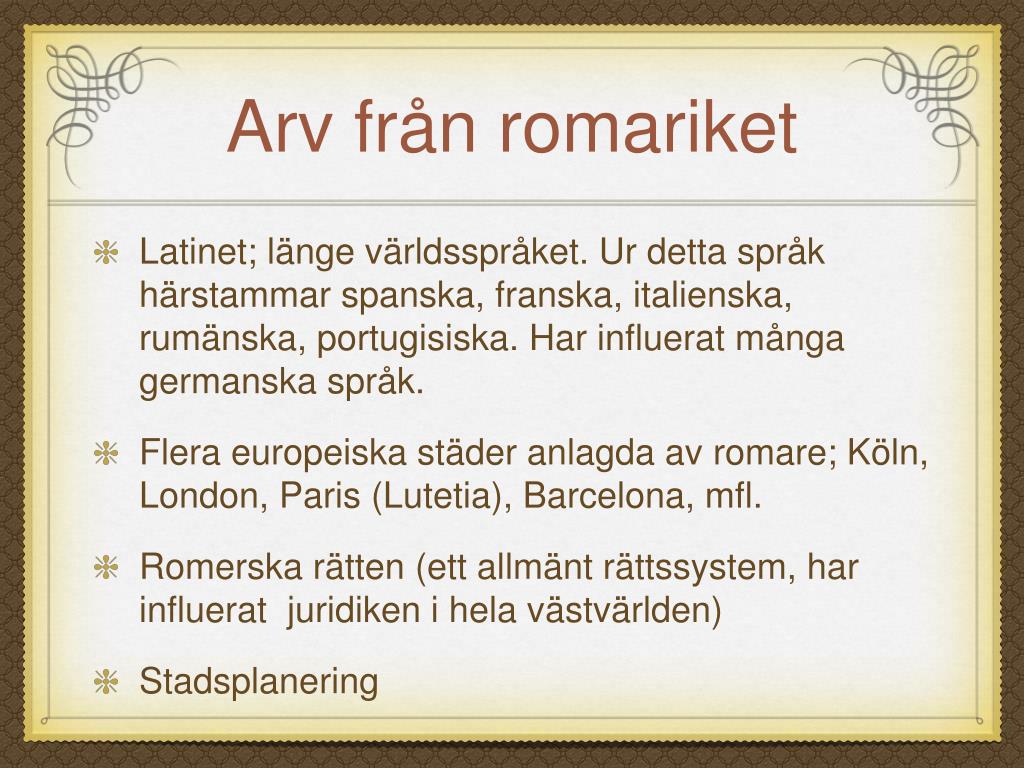 Arv från romariket

Latinet; länge världsspråket. Ur detta språk härstammar spanska, franska, italienska, rumänska, portugisiska. Har influerat många germanska språk.

Flera europeiska städer anlagda av romare; Köln, London, Paris (Lutetia), Barcelona, mfl.

Romerska rätten (ett allmänt rättssystem, har influerat juridiken i hela västvärlden)

Stadsplanering